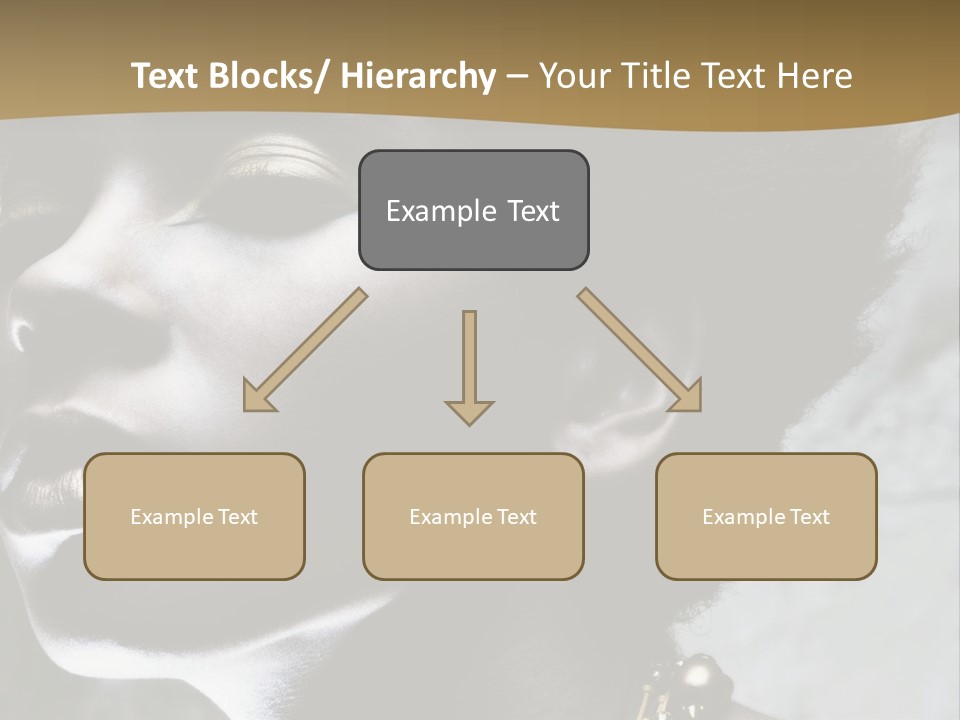 Text Blocks/ Hierarchy – Your Title Text Here

Example Text

Example Text

Example Text

Example Text